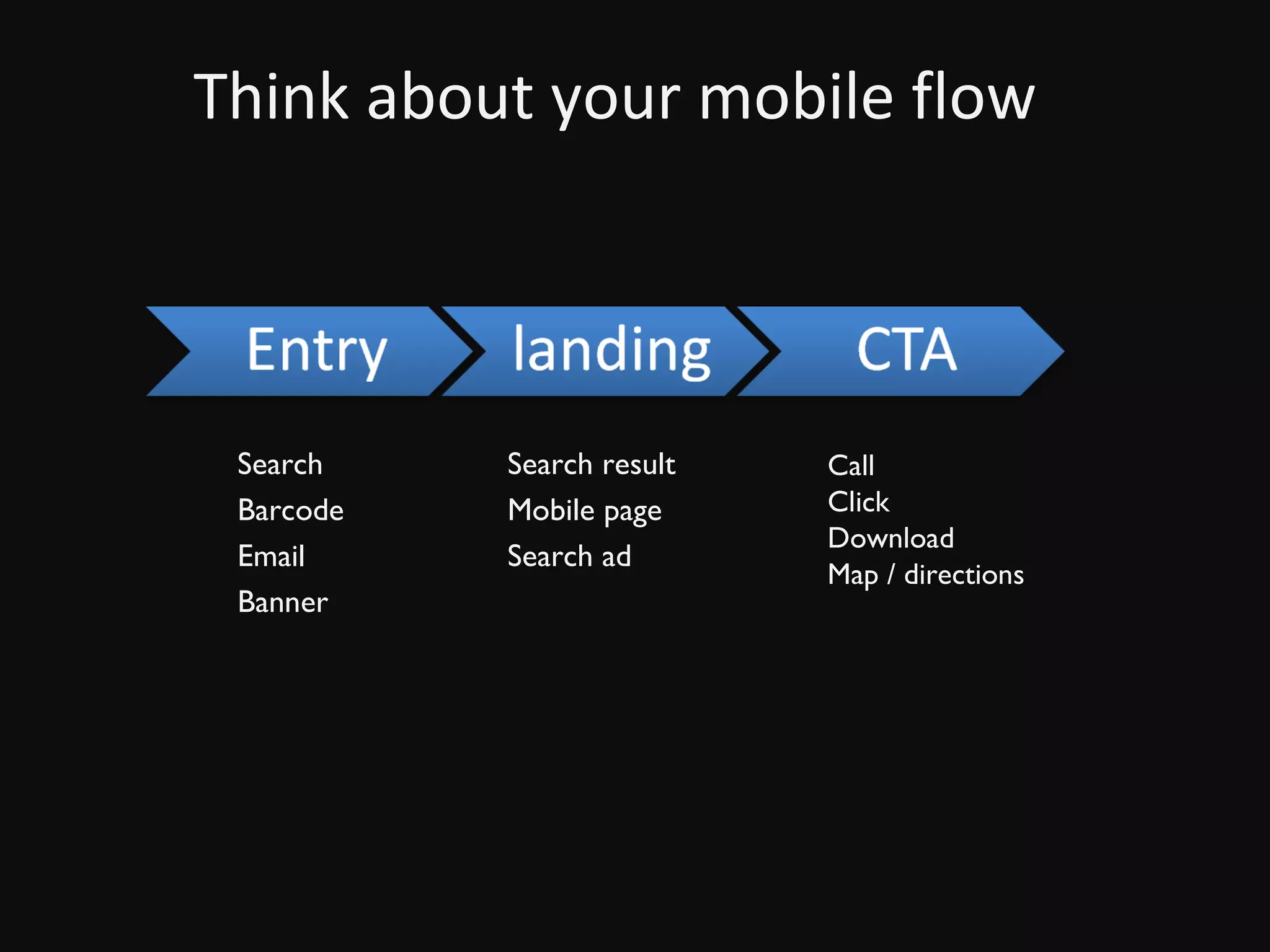 Think about your mobile flow

Entry

landing

CTA

Search
Barcode
Email
Banner

Search result
Mobile page
Search ad

Call
Click
Download
Map / directions